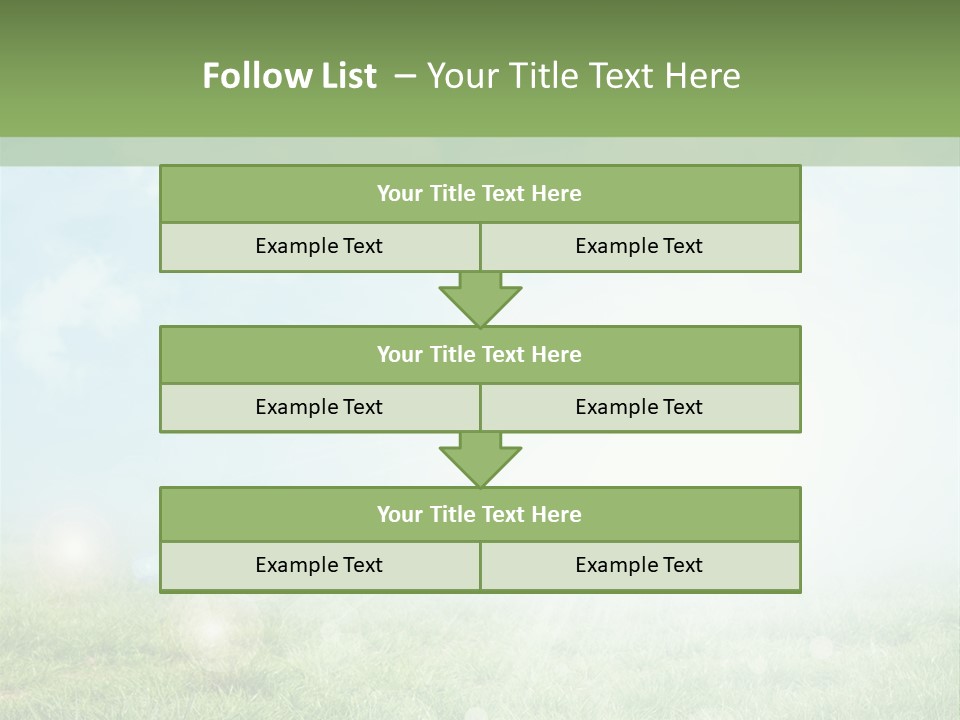 Follow List – Your Title Text Here

Your Title Text Here

Example Text

Example Text

Your Title Text Here

Example Text

Example Text

Your Title Text Here

Example Text

Example Text